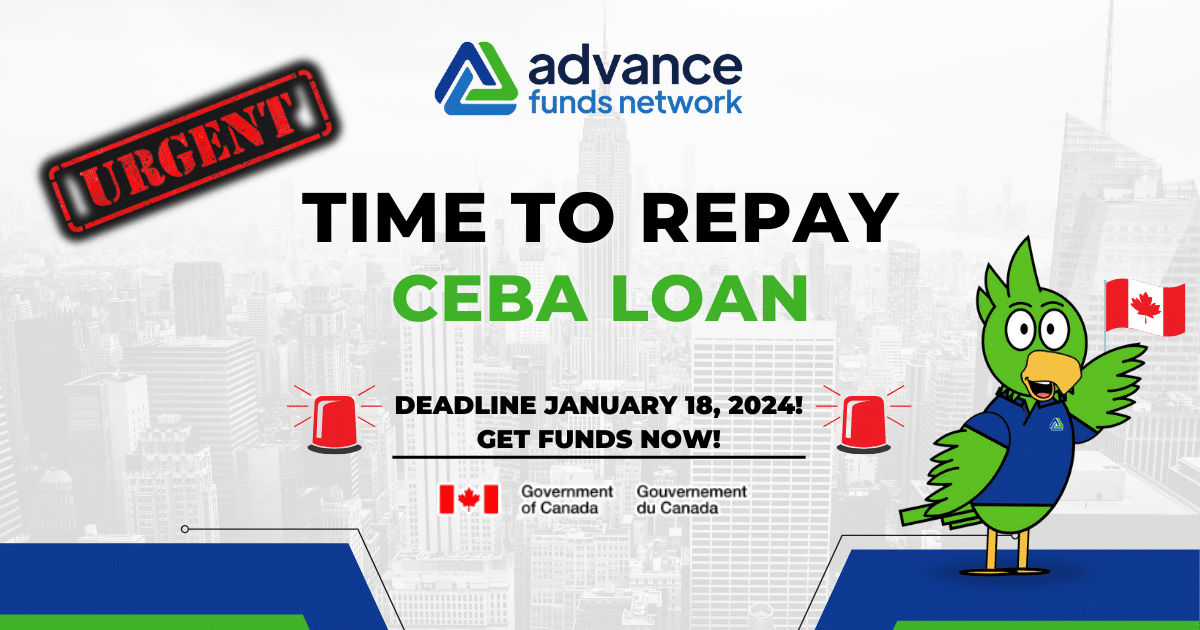 advance
funds network

URGENT

TIME TO REPAY
CEBA LOAN

DEADLINE JANUARY 18, 2024!
GET FUNDS NOW!

Government of Canada
Gouvernement du Canada